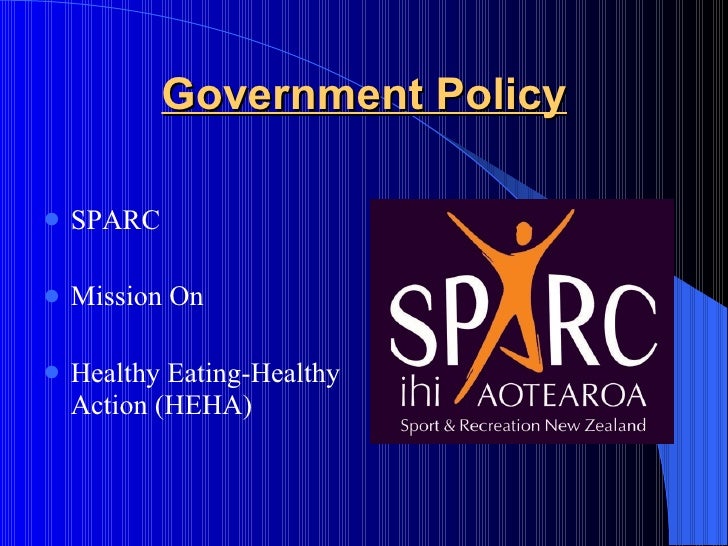 Government Policy

- SPARC
- Mission On
- Healthy Eating-Healthy Action (HEHA)

SPARC
ihi AOTEAROA
Sport & Recreation New Zealand